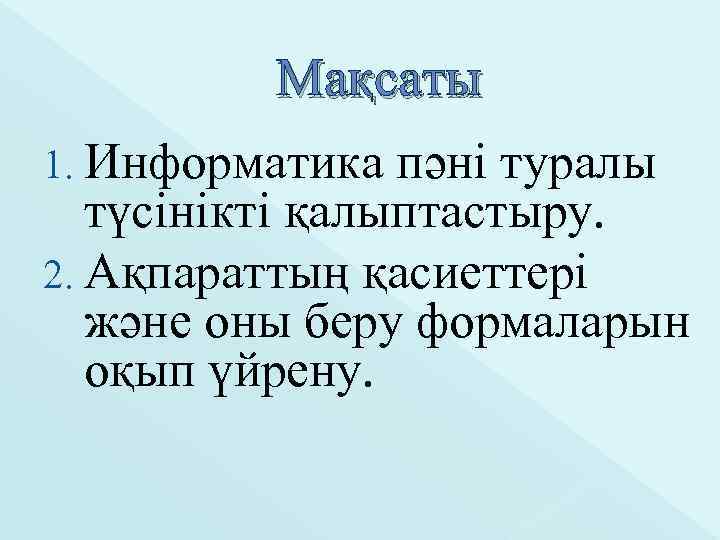 Мақсаты

1. Информатика пәні туралы түсінікті қалыптастыру.
2. Ақпараттың қасиеттері және оны беру формаларын оқып үйрену.